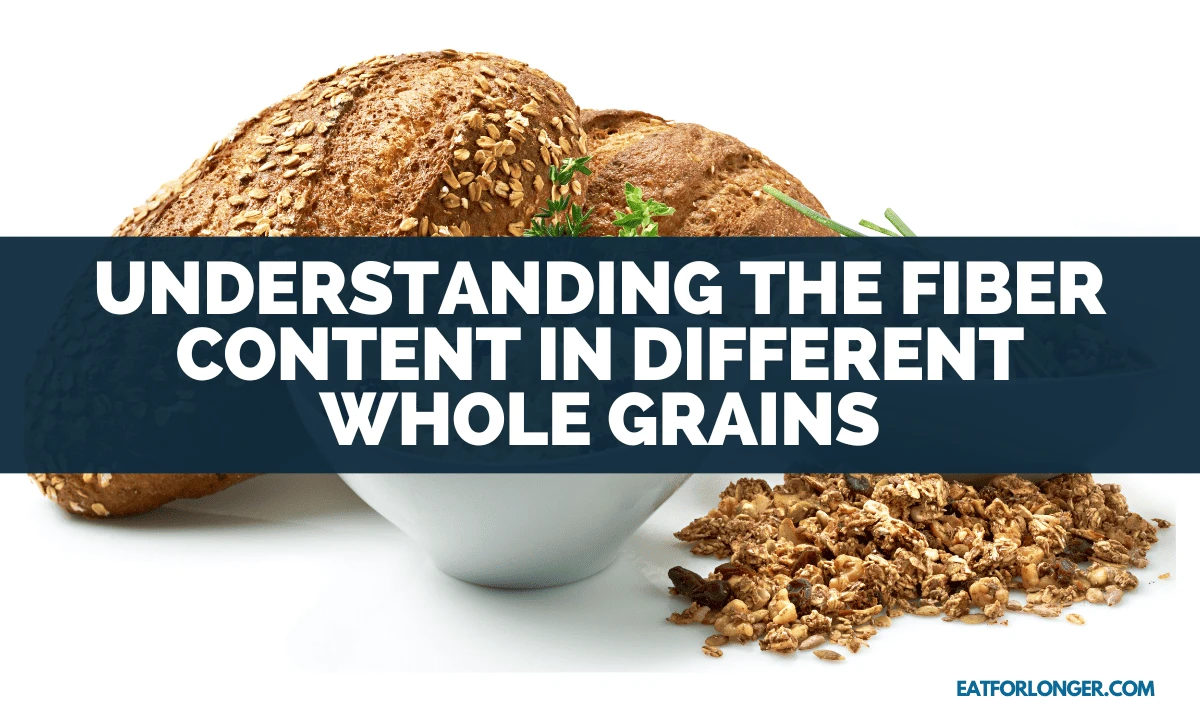 UNDERSTANDING THE FIBER CONTENT IN DIFFERENT WHOLE GRAINS

EATFORLONGER.COM